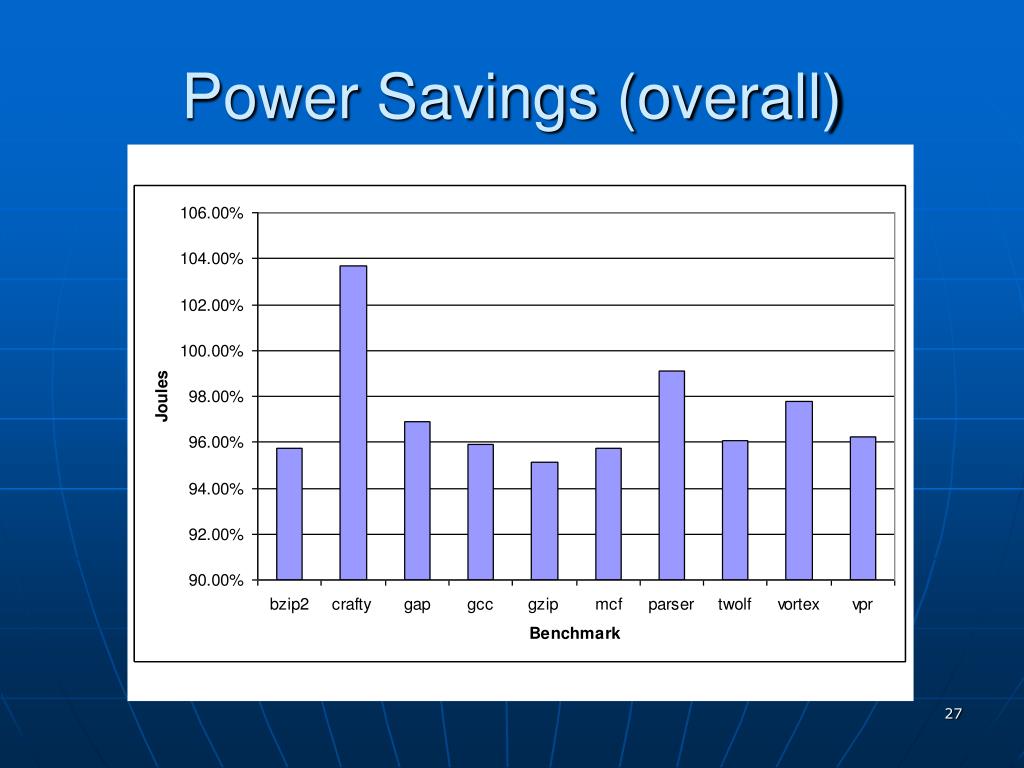 Power Savings (overall)

106.00%
104.00%
102.00%
100.00%
98.00%
96.00%
94.00%
92.00%
90.00%

Joules

bzip2 crafty gap gcc gzip mcf parser twolf vortex vpr

Benchmark

27